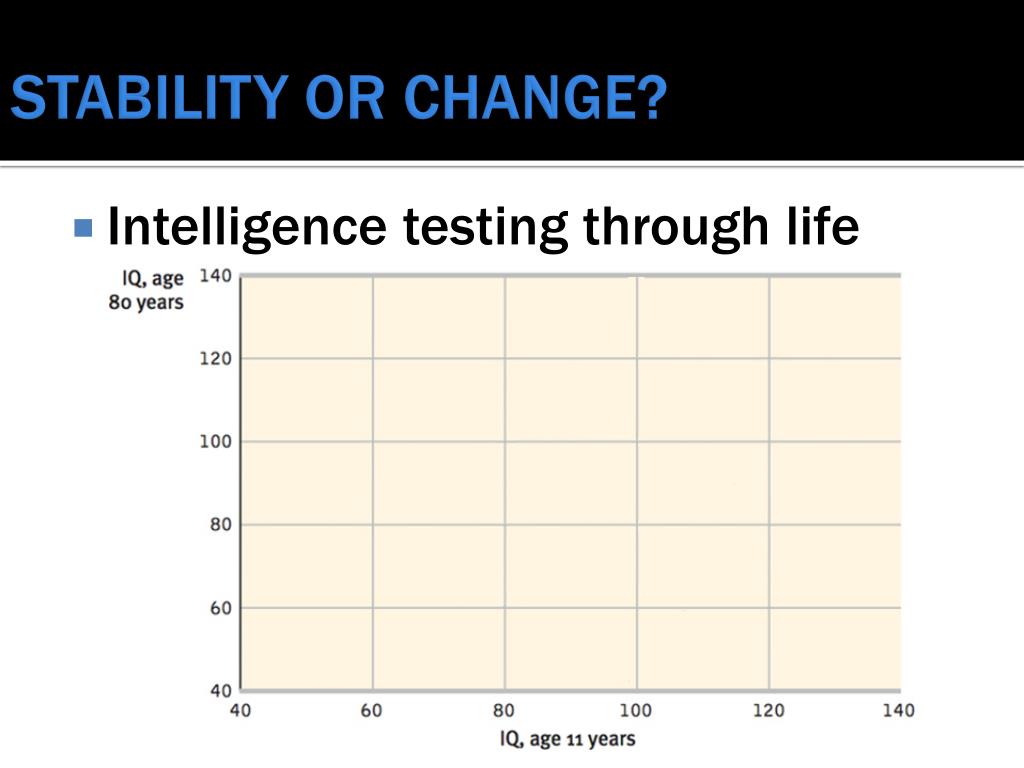 STABILITY OR CHANGE?

Intelligence testing through life

IQ, age 80 years

140
120
100
80
60
40

40 60 80 100 120 140

IQ, age 11 years